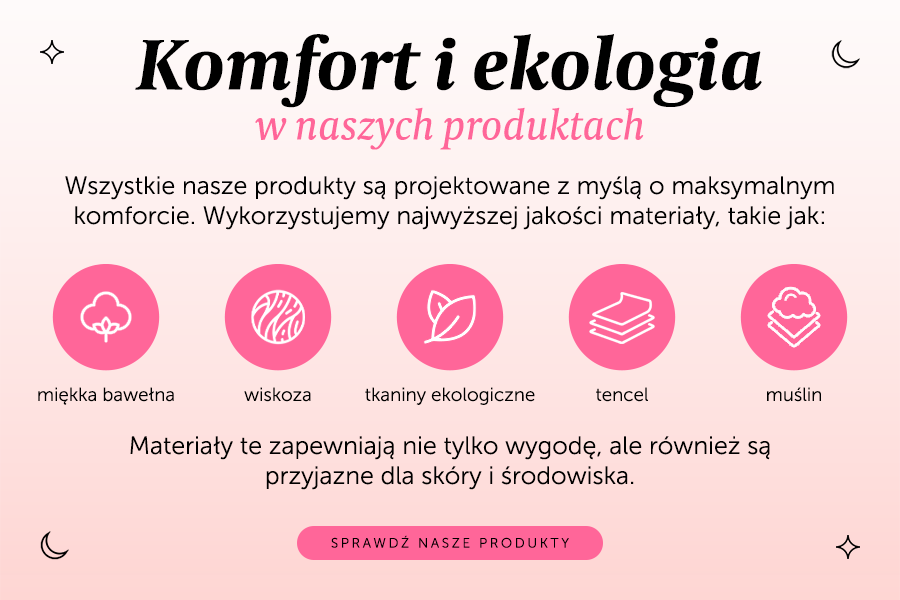 Komfort i ekologia
w naszych produktach

Wszystkie nasze produkty są projektowane z myślą o maksymalnym komforcie. Wykorzystujemy najwyższej jakości materiały, takie jak:

miękka bawełna

wiskoza

tkaniny ekologiczne

tencel

muślin

Materiały te zapewniają nie tylko wygodę, ale również są przyjazne dla skóry i środowiska.

SPRAWDŹ NASZE PRODUKTY